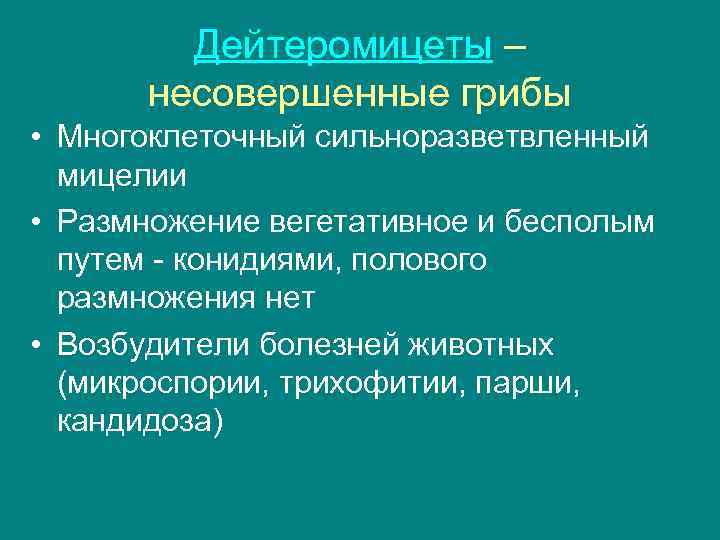 Дейтеромицеты – несовершенные грибы

• Многоклеточный сильноразветвленный мицелии

• Размножение вегетативное и бесполым путем - конидиями, полового размножения нет

• Возбудители болезней животных (микроспории, трихофитии, парши, кандидоза)